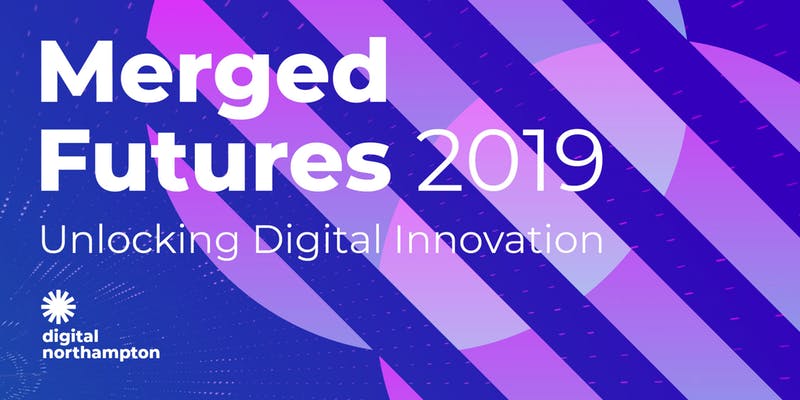 Merged
Futures 2019
Unlocking Digital Innovation

digital
northampton